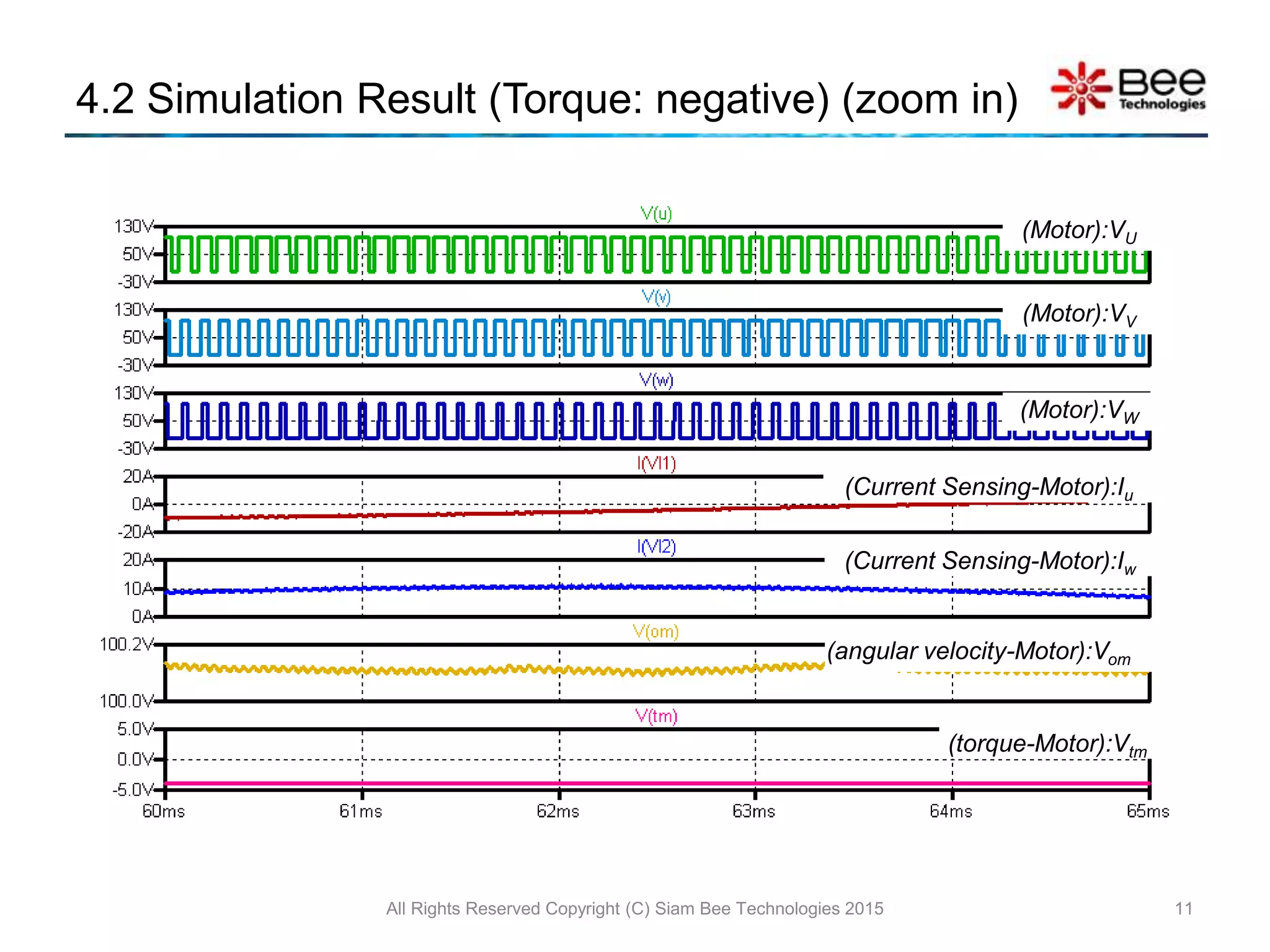 4.2 Simulation Result (Torque: negative) (zoom in)

Bee Technologies

V(u)
130V
50V
-30V
(Motor):$V_U$

V(v)
130V
50V
-30V
(Motor):$V_V$

V(w)
130V
50V
-30V
(Motor):$V_W$

I(VI1)
20A
0A
-20A
(Current Sensing-Motor):$I_u$

I(VI2)
20A
10A
0A
(Current Sensing-Motor):$I_w$

V(om)
100.2V
100.0V
(angular velocity-Motor):$V_{om}$

V(tm)
5.0V
0.0V
-5.0V
(torque-Motor):$V_{tm}$

60ms 61ms 62ms 63ms 64ms 65ms

All Rights Reserved Copyright (C) Siam Bee Technologies 2015

11